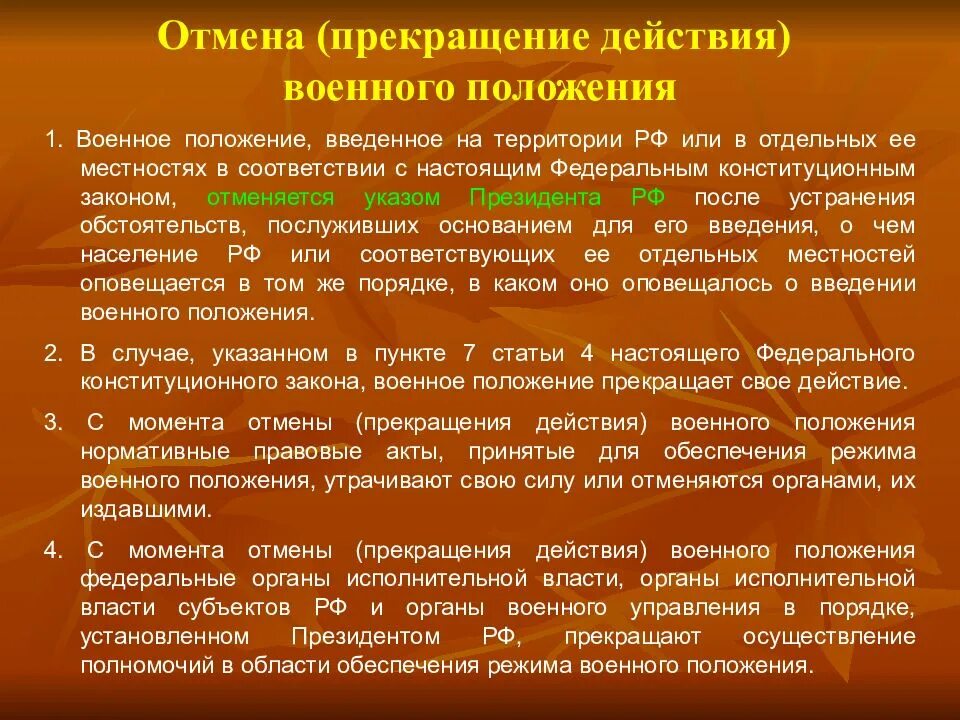 Отмена (прекращение действия) военного положения

1. Военное положение, введенное на территории РФ или в отдельных ее местностях в соответствии с настоящим Федеральным конституционным законом, отменяется указом Президента РФ после устранения обстоятельств, послуживших основанием для его введения, о чем население РФ или соответствующих ее отдельных местностей оповещается в том же порядке, в каком оно оповещалось о введении военного положения.

2. В случае, указанном в пункте 7 статьи 4 настоящего Федерального конституционного закона, военное положение прекращает свое действие.

3. С момента отмены (прекращения действия) военного положения нормативные правовые акты, принятые для обеспечения режима военного положения, утрачивают свою силу или отменяются органами, их издавшими.

4. С момента отмены (прекращения действия) военного положения федеральные органы исполнительной власти, органы исполнительной власти субъектов РФ и органы военного управления в порядке, установленном Президентом РФ, прекращают осуществление полномочий в области обеспечения режима военного положения.